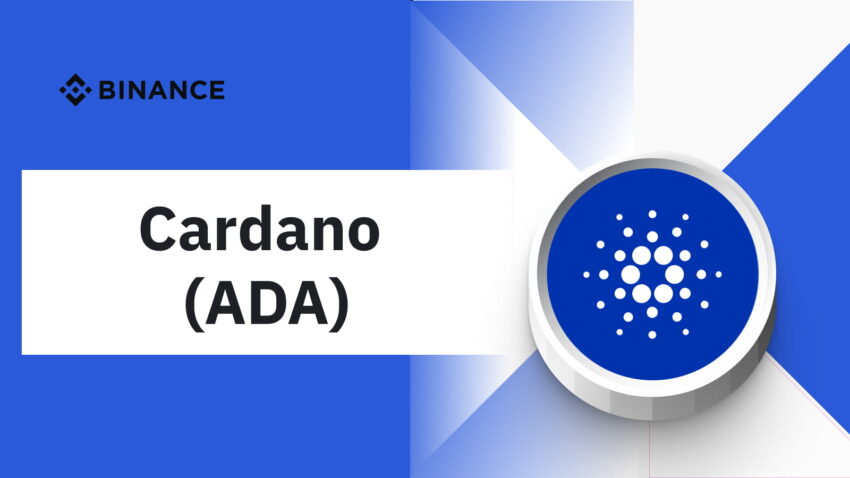 BINANCE

Cardano (ADA)